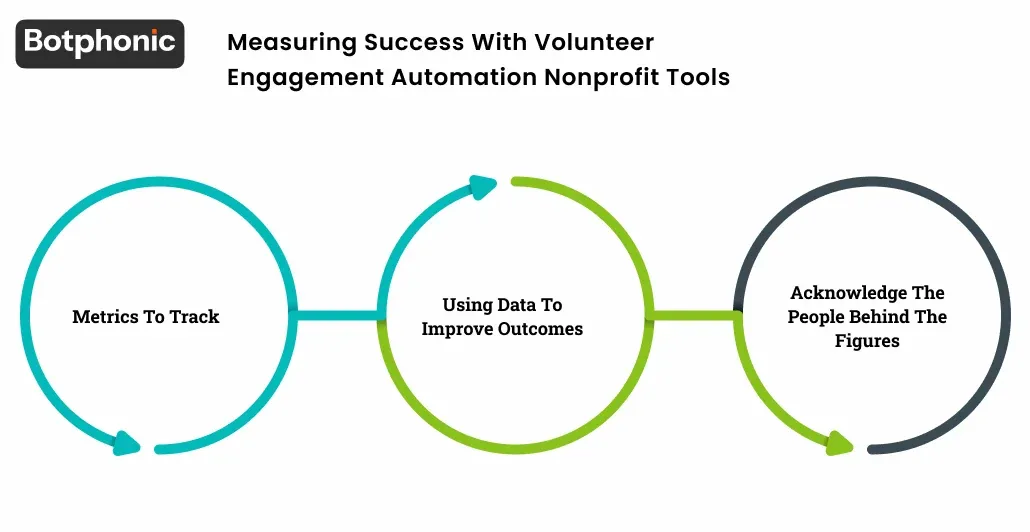 Botphonic

Measuring Success With Volunteer Engagement Automation Nonprofit Tools

Metrics To Track

Using Data To Improve Outcomes

Acknowledge The People Behind The Figures